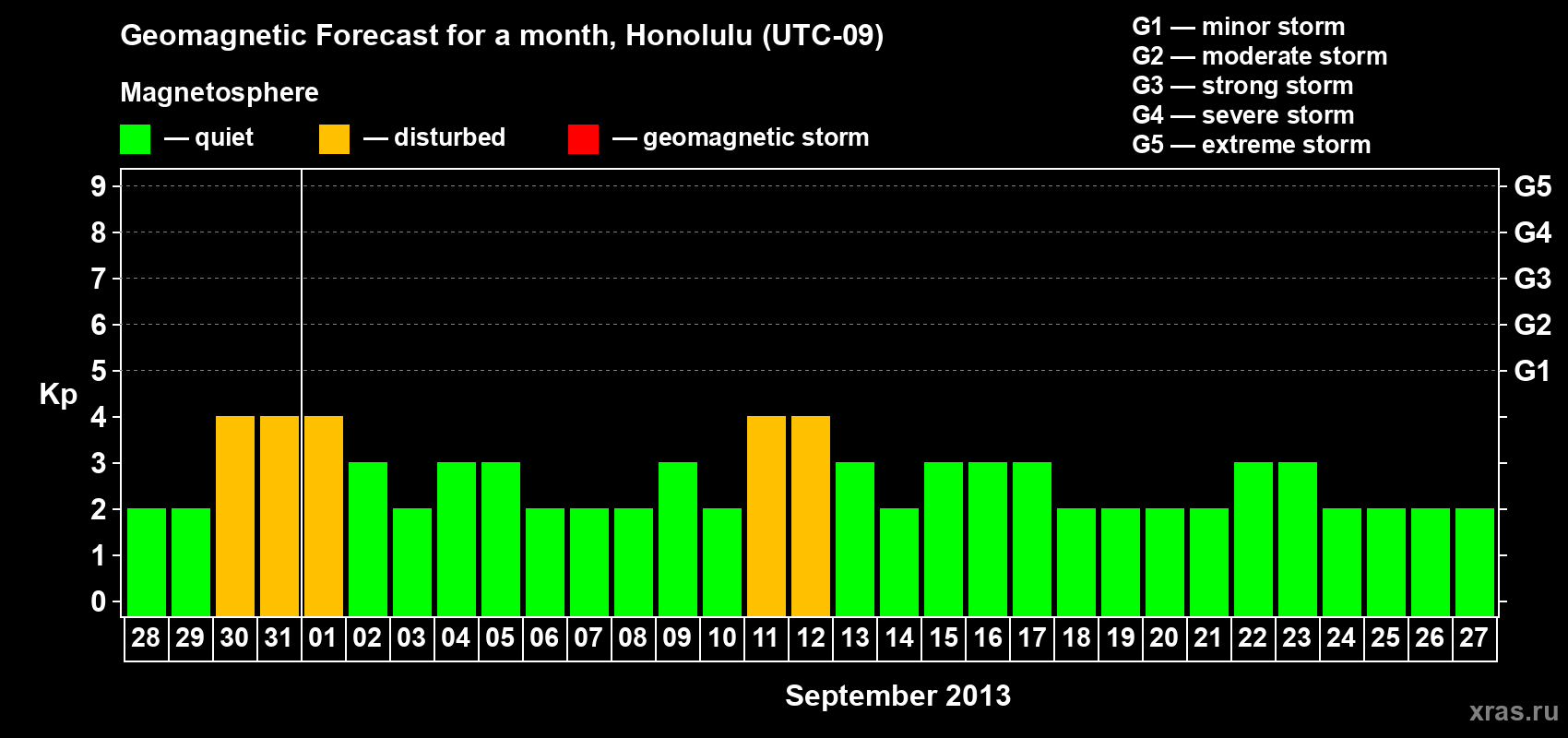 Geomagnetic Forecast for a month, Honolulu (UTC-09)

Magnetosphere

— quiet — disturbed — geomagnetic storm

G1 — minor storm
G2 — moderate storm
G3 — strong storm
G4 — severe storm
G5 — extreme storm

Kp

9
8
7
6
5
4
3
2
1
0

G5
G4
G3
G2
G1

28 29 30 31 01 02 03 04 05 06 07 08 09 10 11 12 13 14 15 16 17 18 19 20 21 22 23 24 25 26 27

September 2013

xras.ru